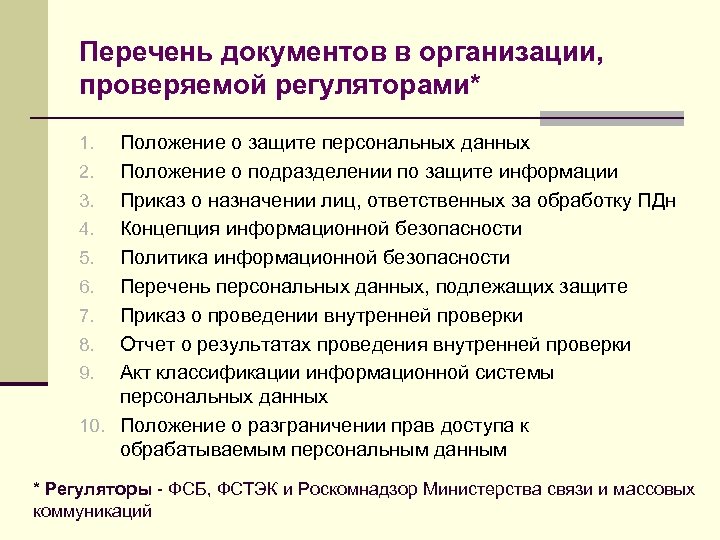 Перечень документов в организации, проверяемой регуляторами*

1. Положение о защите персональных данных
2. Положение о подразделении по защите информации
3. Приказ о назначении лиц, ответственных за обработку ПДн
4. Концепция информационной безопасности
5. Политика информационной безопасности
6. Перечень персональных данных, подлежащих защите
7. Приказ о проведении внутренней проверки
8. Отчет о результатах проведения внутренней проверки
9. Акт классификации информационной системы персональных данных
10. Положение о разграничении прав доступа к обрабатываемым персональным данным

* Регуляторы - ФСБ, ФСТЭК и Роскомнадзор Министерства связи и массовых коммуникаций